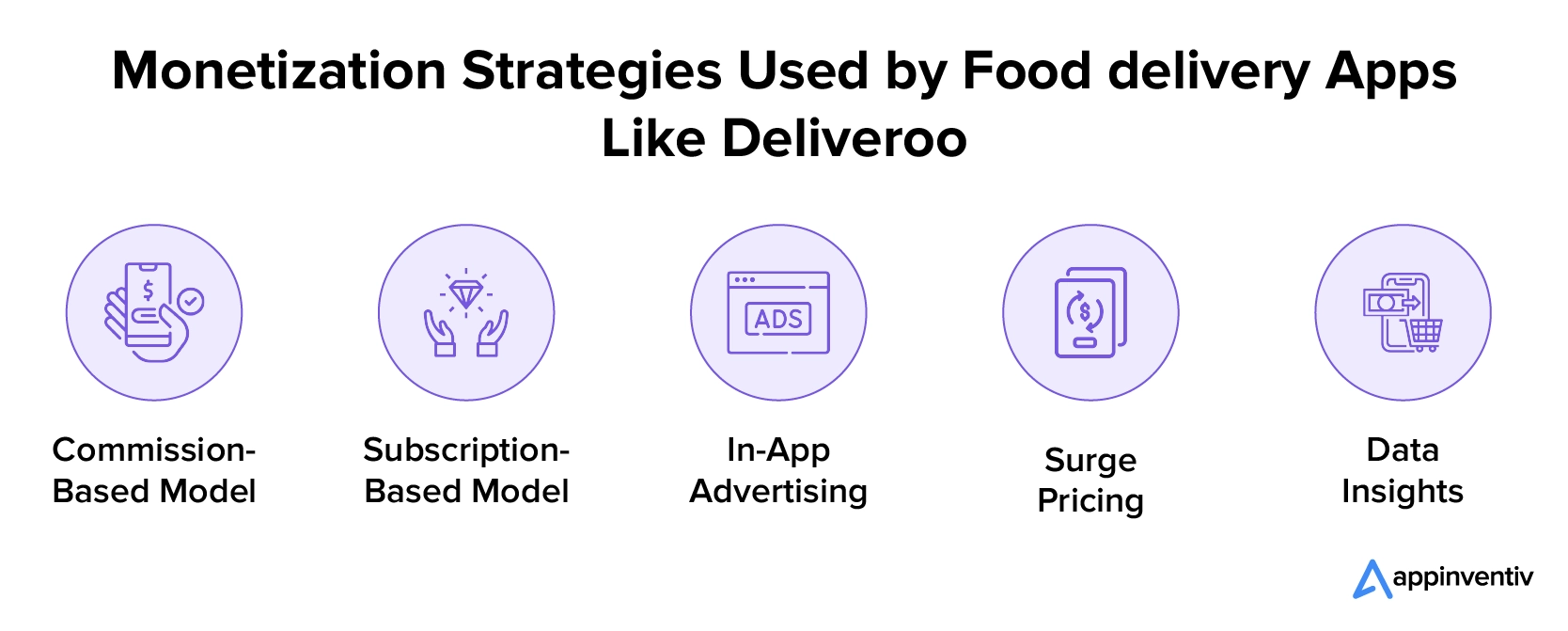 Monetization Strategies Used by Food delivery Apps Like Deliveroo

$

ADS

$

Commission-Based Model

Subscription-Based Model

In-App Advertising

Surge Pricing

Data Insights

appinventiv